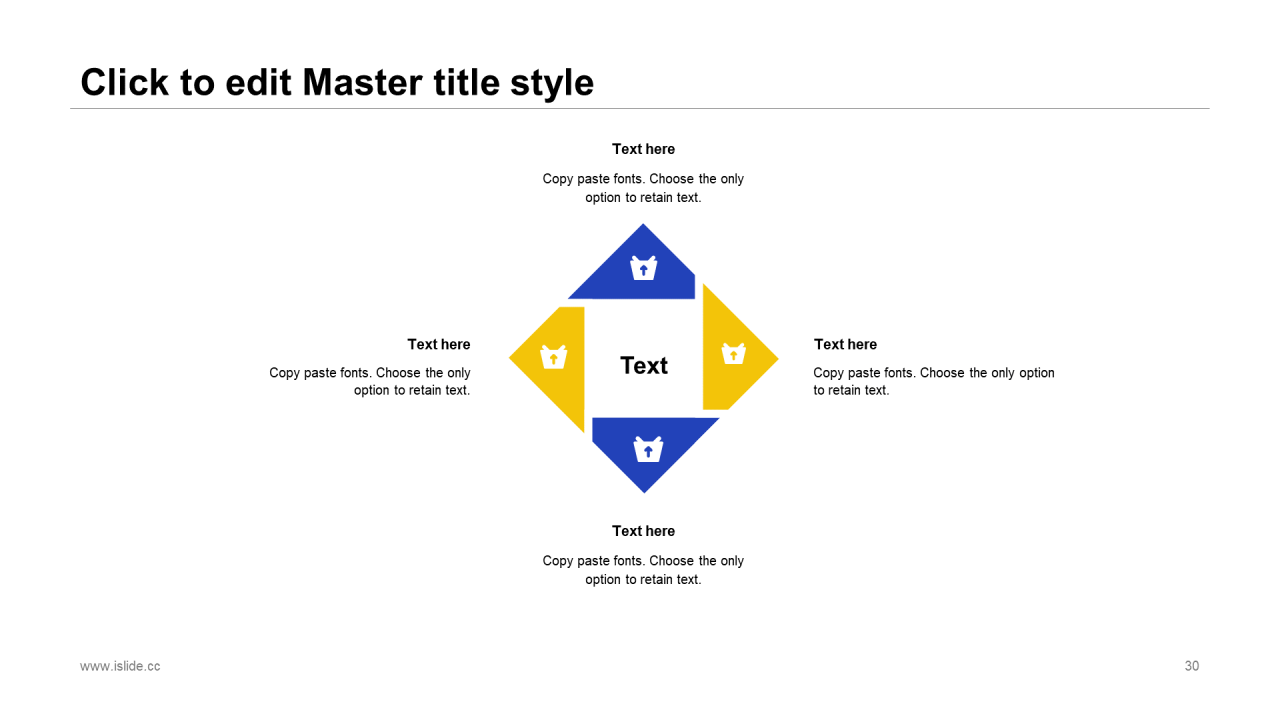 Click to edit Master title style

Text here

Copy paste fonts. Choose the only option to retain text.

Text here

Copy paste fonts. Choose the only option to retain text.

Text

Text here

Copy paste fonts. Choose the only option to retain text.

Text here

Copy paste fonts. Choose the only option to retain text.

www.islide.cc

30